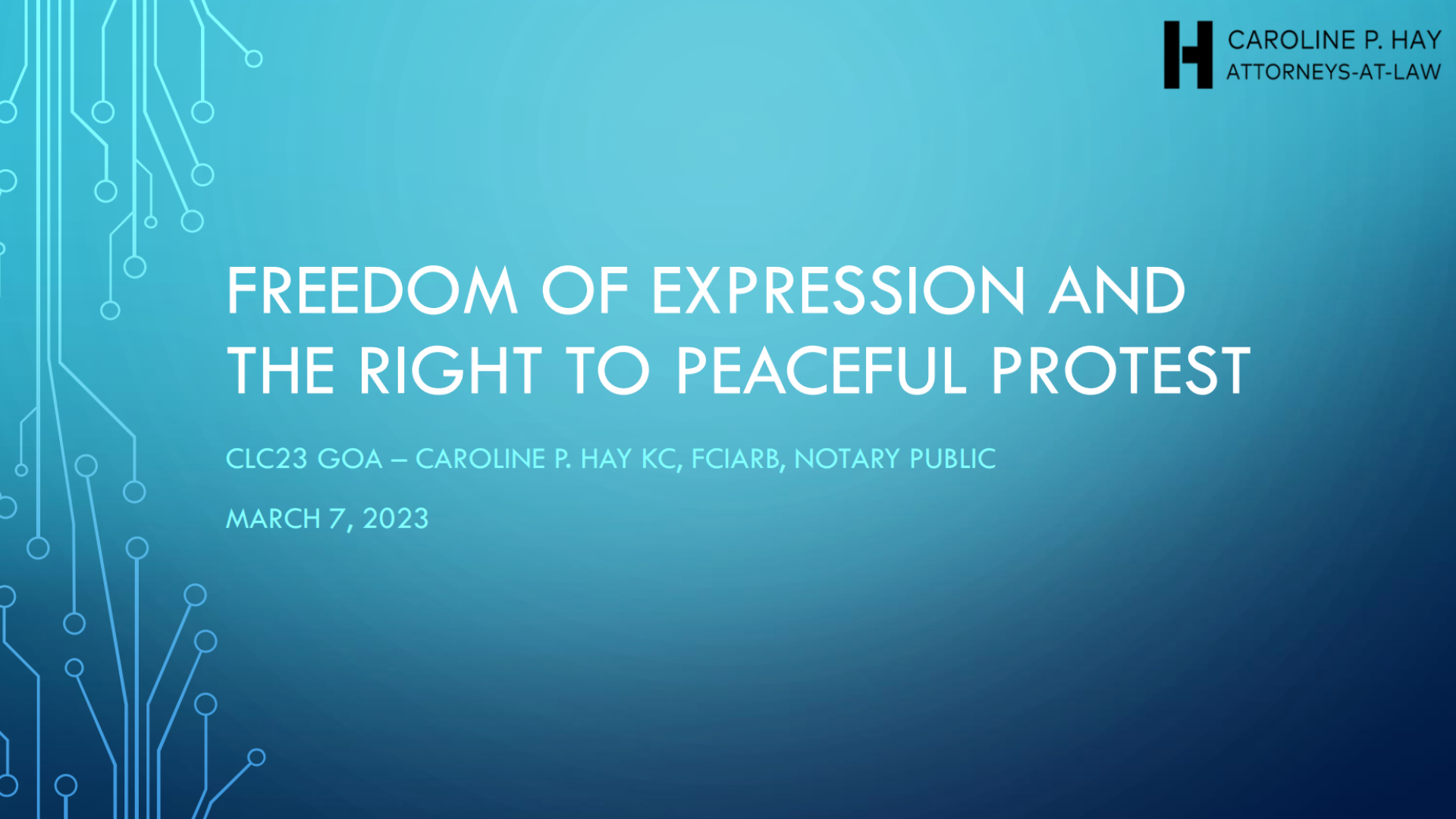 CAROLINE P. HAY
ATTORNEYS-AT-LAW

FREEDOM OF EXPRESSION AND THE RIGHT TO PEACEFUL PROTEST

CLC23 GOA – CAROLINE P. HAY KC, FCIARB, NOTARY PUBLIC

MARCH 7, 2023